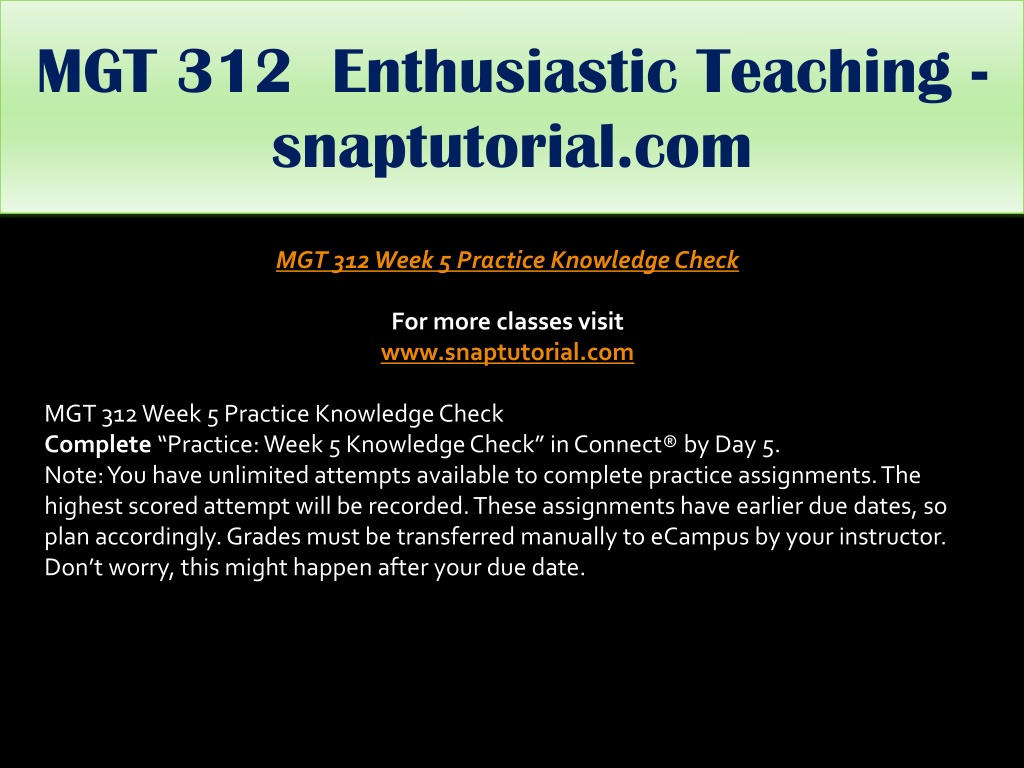 MGT 312 Enthusiastic Teaching - snaptutorial.com

MGT 312 Week 5 Practice Knowledge Check

For more classes visit
www.snaptutorial.com

MGT 312 Week 5 Practice Knowledge Check
Complete “Practice: Week 5 Knowledge Check” in Connect® by Day 5.
Note: You have unlimited attempts available to complete practice assignments. The highest scored attempt will be recorded. These assignments have earlier due dates, so plan accordingly. Grades must be transferred manually to eCampus by your instructor. Don’t worry, this might happen after your due date.